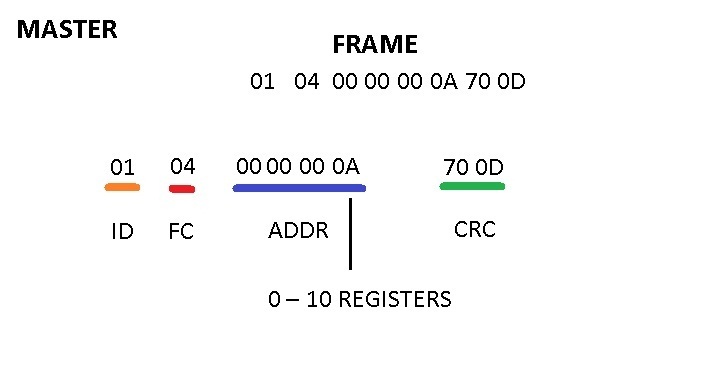 MASTER

FRAME

01 04 00 00 00 0A 70 0D

01 04 00 00 00 0A 70 0D

ID FC ADDR CRC

0 – 10 REGISTERS